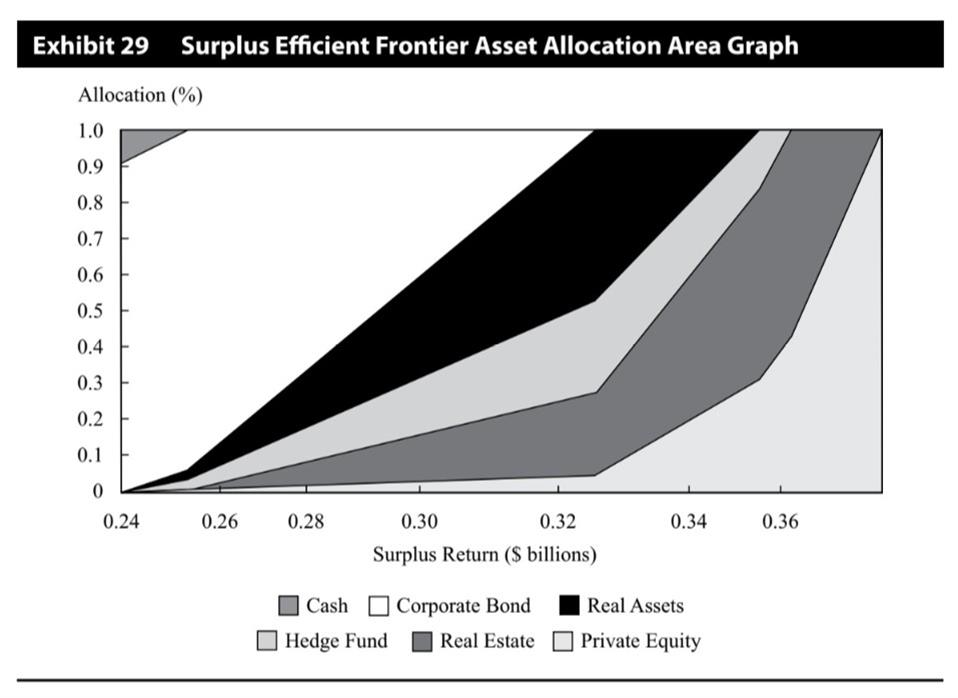 Exhibit 29 Surplus Efficient Frontier Asset Allocation Area Graph

Allocation (%)

1.0
0.9
0.8
0.7
0.6
0.5
0.4
0.3
0.2
0.1
0

0.24 0.26 0.28 0.30 0.32 0.34 0.36

Surplus Return ($ billions)

Cash
Corporate Bond
Real Assets
Hedge Fund
Real Estate
Private Equity